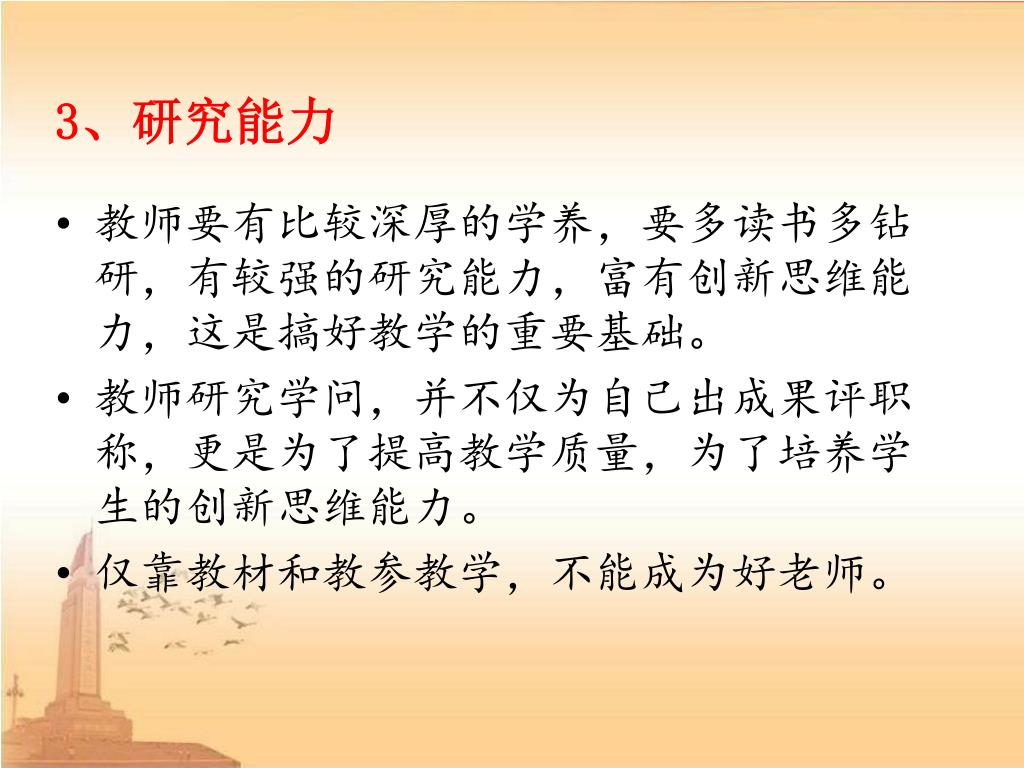 3、研究能力

• 教师要有比较深厚的学养，要多读书多钻研，有较强的研究能力，富有创新思维能力，这是搞好教学的重要基础。

• 教师研究学问，并不仅为自己出成果评职称，更是为了提高教学质量，为了培养学生的创新思维能力。

• 仅靠教材和教参教学，不能成为好老师。